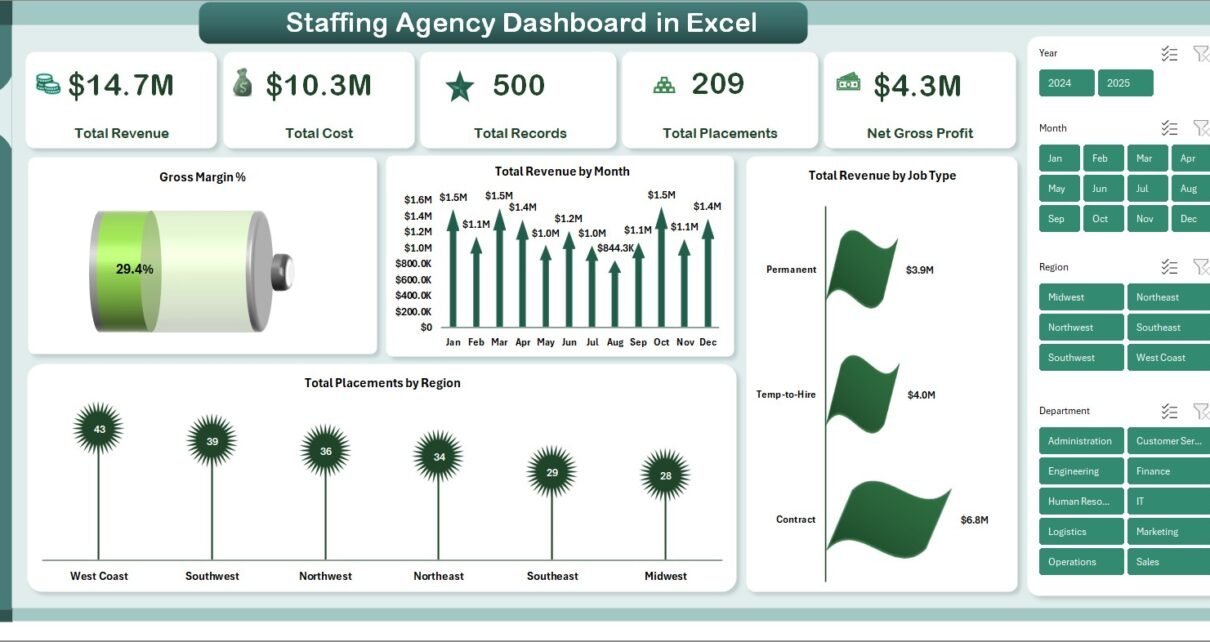 Staffing Agency Dashboard in Excel

$14.7M
Total Revenue

$10.3M
Total Cost

500
Total Records

209
Total Placements

$4.3M
Net Gross Profit

Gross Margin %

29.4%

Total Revenue by Month

$1.6M
$1.4M
$1.2M
$1.0M
$800.0K
$600.0K
$400.0K
$200.0K
$0

$1.5M $1.1M $1.5M $1.4M $1.0M $1.2M $1.0M $844.3K $1.1M $1.5M $1.1M $1.4M

Jan Feb Mar Apr May Jun Jul Aug Sep Oct Nov Dec

Total Revenue by Job Type

Permanent $3.9M
Temp-to-Hire $4.0M
Contract $6.8M

Total Placements by Region

43 39 36 34 29 28

West Coast Southwest Northwest Northeast Southeast Midwest

Year
2024 2025

Month
Jan Feb Mar Apr
May Jun Jul Aug
Sep Oct Nov Dec

Region
Midwest Northeast
Northwest Southeast
Southwest West Coast

Department
Administration Customer Ser...
Engineering Finance
Human Reso... IT
Logistics Marketing
Operations Sales